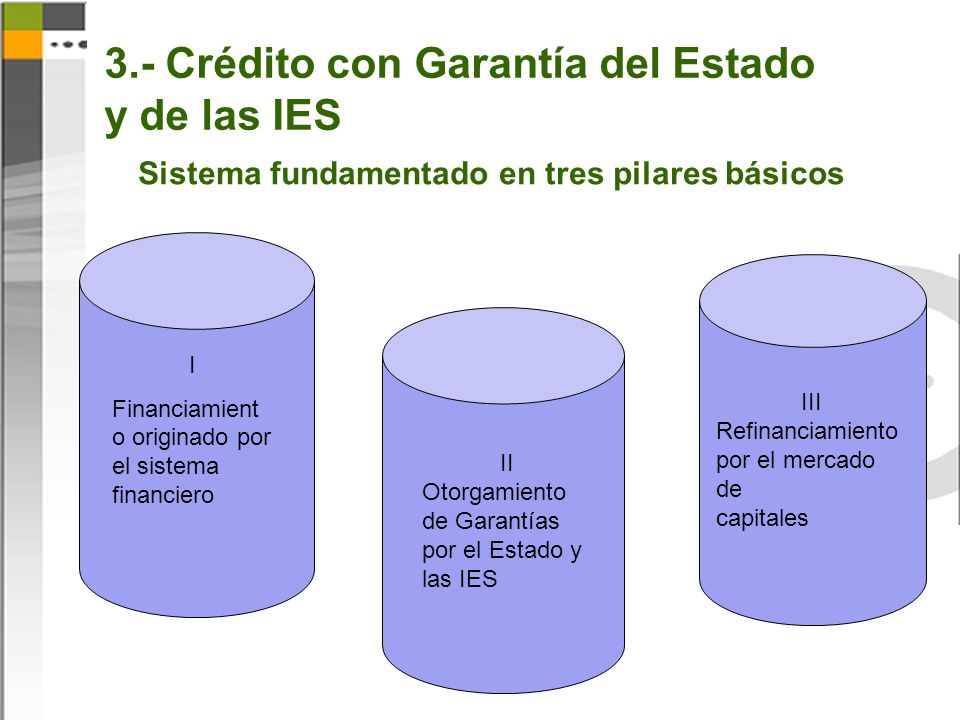 3.- Crédito con Garantía del Estado y de las IES

Sistema fundamentado en tres pilares básicos

I
Financiamient o originado por el sistema financiero

II
Otorgamiento de Garantías por el Estado y las IES

III
Refinanciamiento por el mercado de capitales